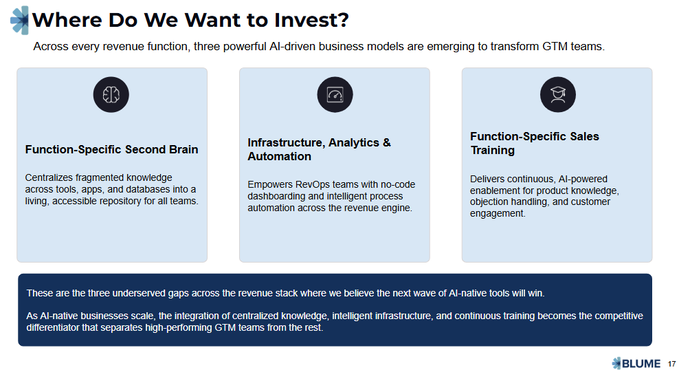 Where Do We Want to Invest?

Across every revenue function, three powerful AI-driven business models are emerging to transform GTM teams.

Function-Specific Second Brain

Centralizes fragmented knowledge across tools, apps, and databases into a living, accessible repository for all teams.

Infrastructure, Analytics & Automation

Empowers RevOps teams with no-code dashboarding and intelligent process automation across the revenue engine.

Function-Specific Sales Training

Delivers continuous, AI-powered enablement for product knowledge, objection handling, and customer engagement.

These are the three underserved gaps across the revenue stack where we believe the next wave of AI-native tools will win.

As AI-native businesses scale, the integration of centralized knowledge, intelligent infrastructure, and continuous training becomes the competitive differentiator that separates high-performing GTM teams from the rest.

BLUME 17